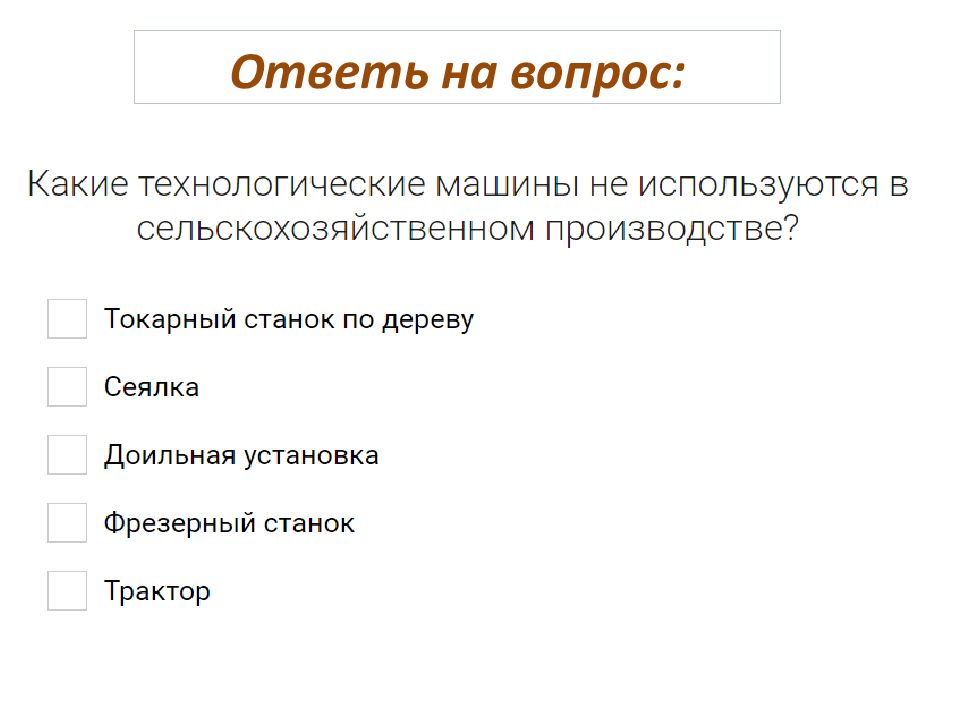 Ответь на вопрос:

Какие технологические машины не используются в сельскохозяйственном производстве?

Токарный станок по дереву

Сеялка

Доильная установка

Фрезерный станок

Трактор